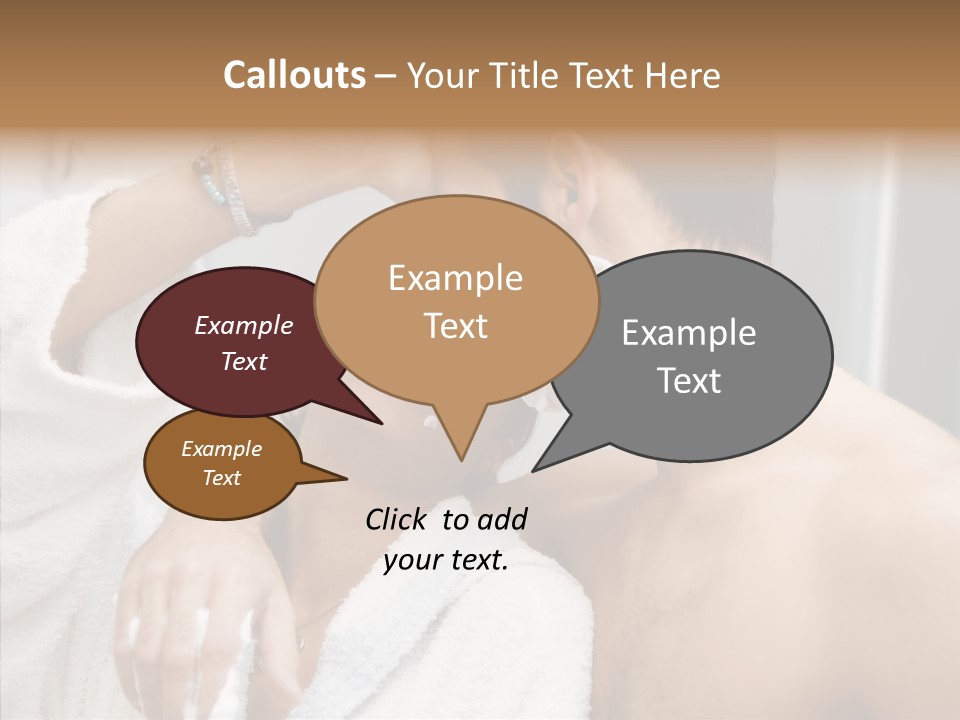 Callouts – Your Title Text Here

Example Text

Example Text

Example Text

Example Text

Click to add your text.